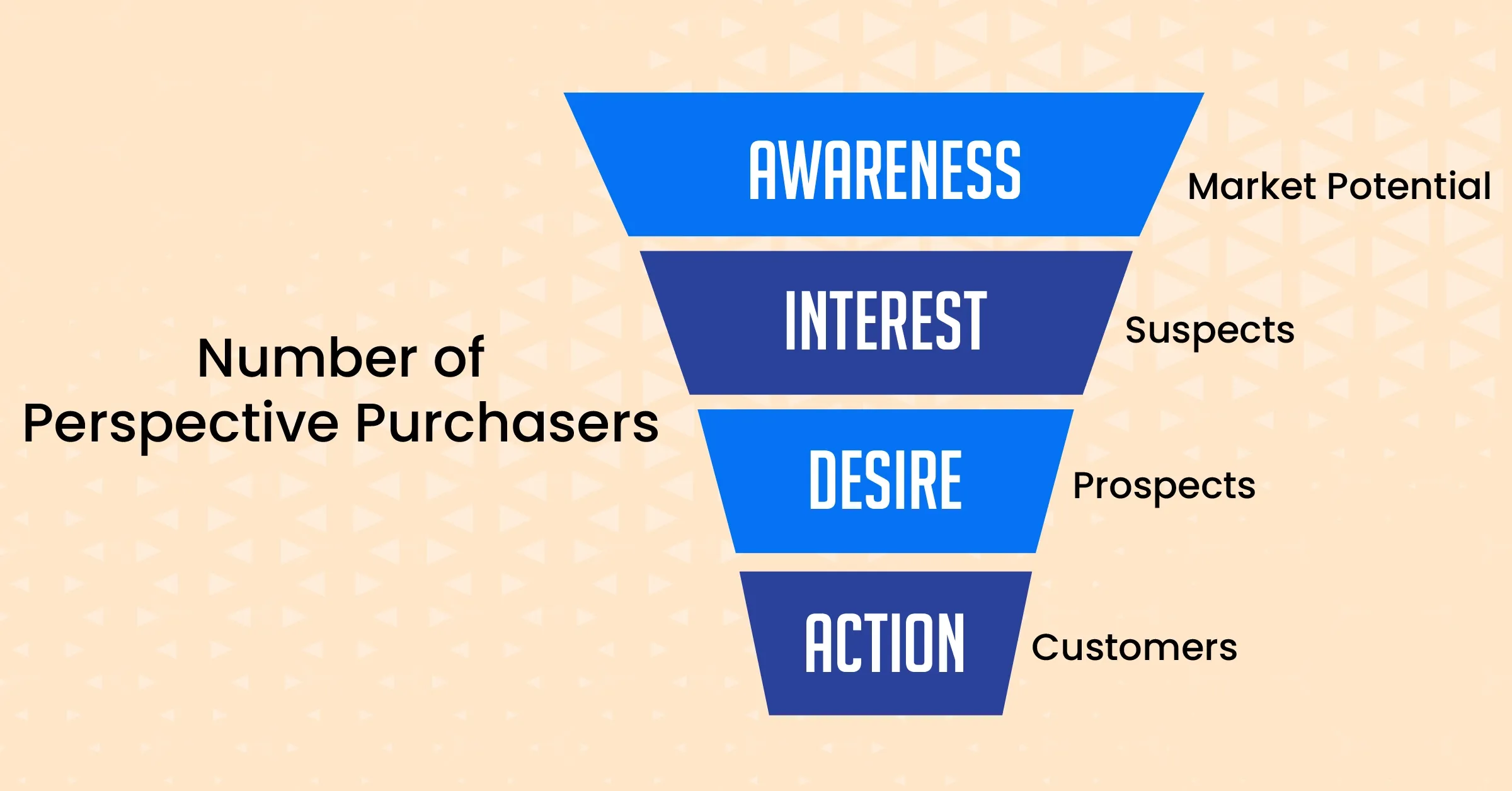 Number of
Perspective Purchasers

AWARENESS
Market Potential

INTEREST
Suspects

DESIRE
Prospects

ACTION
Customers